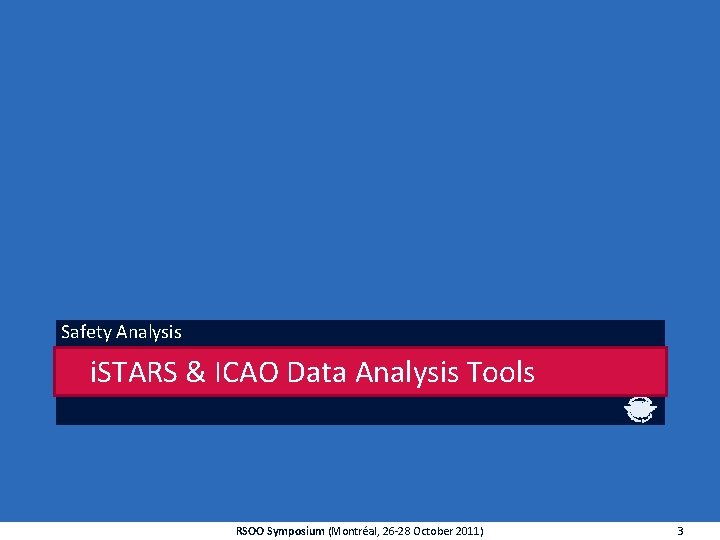 Safety Analysis

iSTARS & ICAO Data Analysis Tools

RSOO Symposium (Montréal, 26-28 October 2011)

3